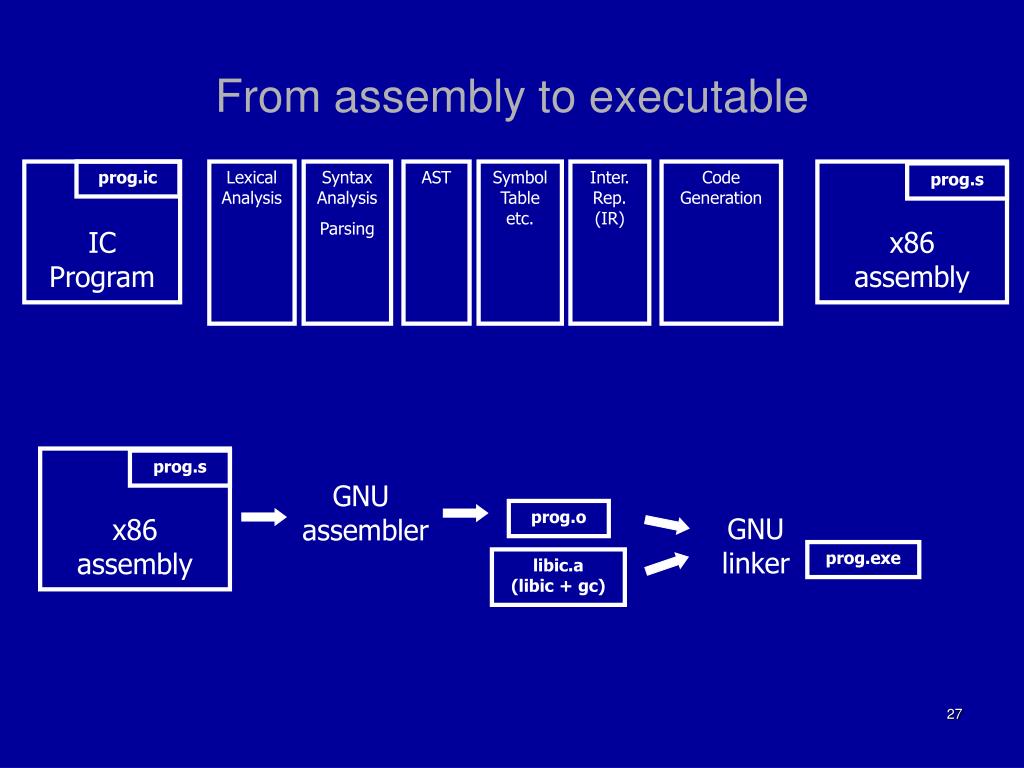 From assembly to executable

prog.ic

IC Program

Lexical Analysis

Syntax Analysis

Parsing

AST

Symbol Table etc.

Inter. Rep. (IR)

Code Generation

prog.s

x86 assembly

prog.s

x86 assembly

GNU assembler

prog.o

libic.a (libic + gc)

GNU linker

prog.exe

27